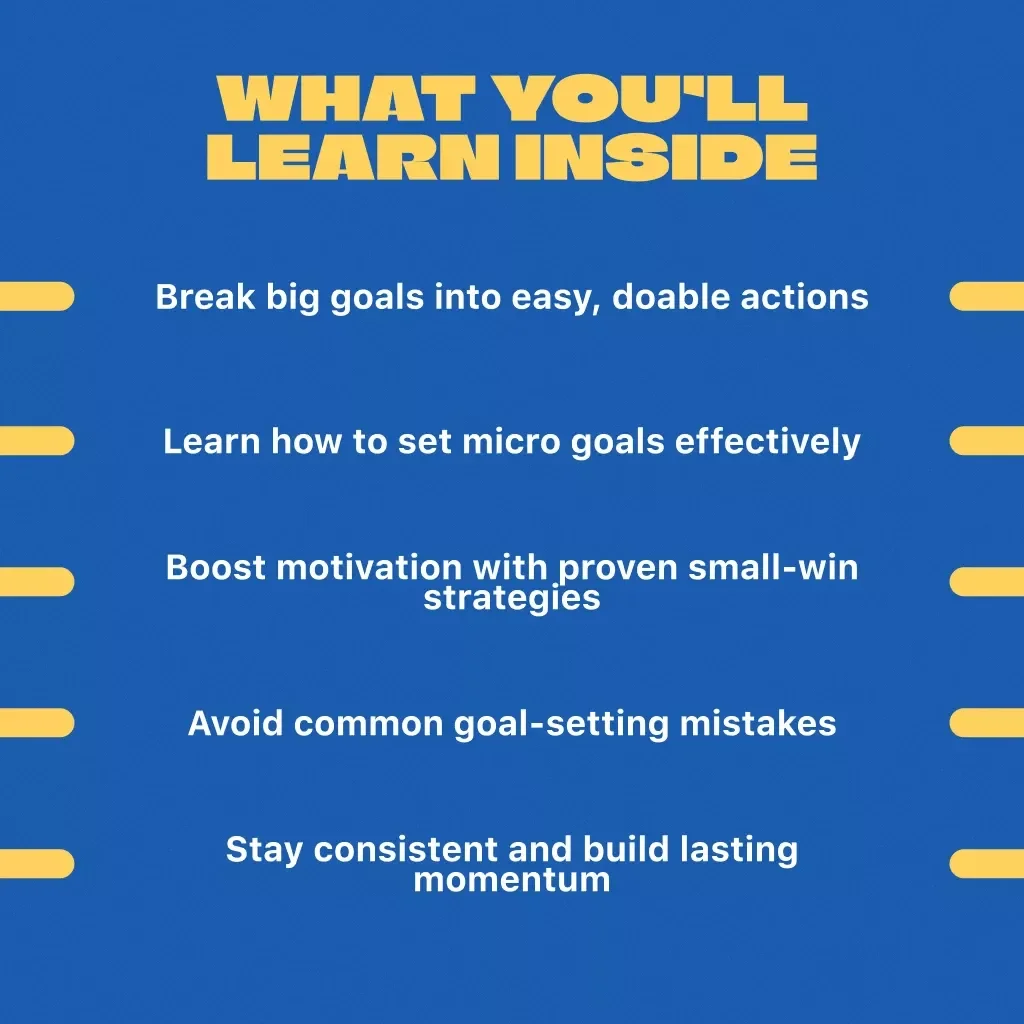 WHAT YOU'LL LEARN INSIDE

Break big goals into easy, doable actions

Learn how to set micro goals effectively

Boost motivation with proven small-win strategies

Avoid common goal-setting mistakes

Stay consistent and build lasting momentum